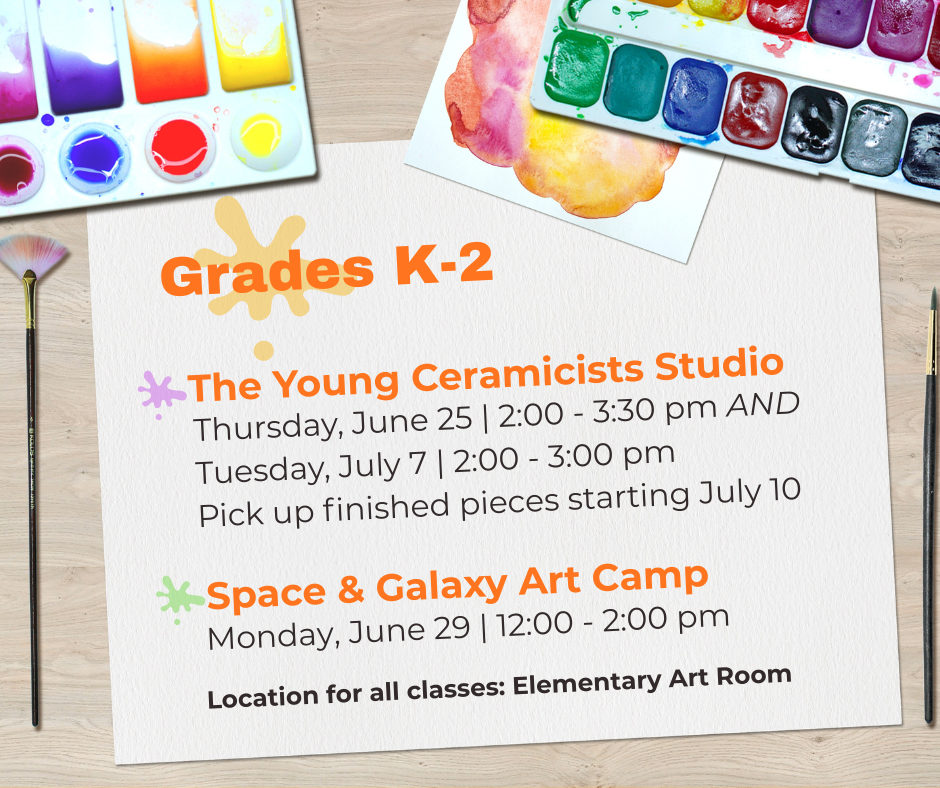 Grades K-2

The Young Ceramicists Studio
Thursday, June 25 | 2:00 - 3:30 pm AND
Tuesday, July 7 | 2:00 - 3:00 pm
Pick up finished pieces starting July 10

Space & Galaxy Art Camp
Monday, June 29 | 12:00 - 2:00 pm

Location for all classes: Elementary Art Room